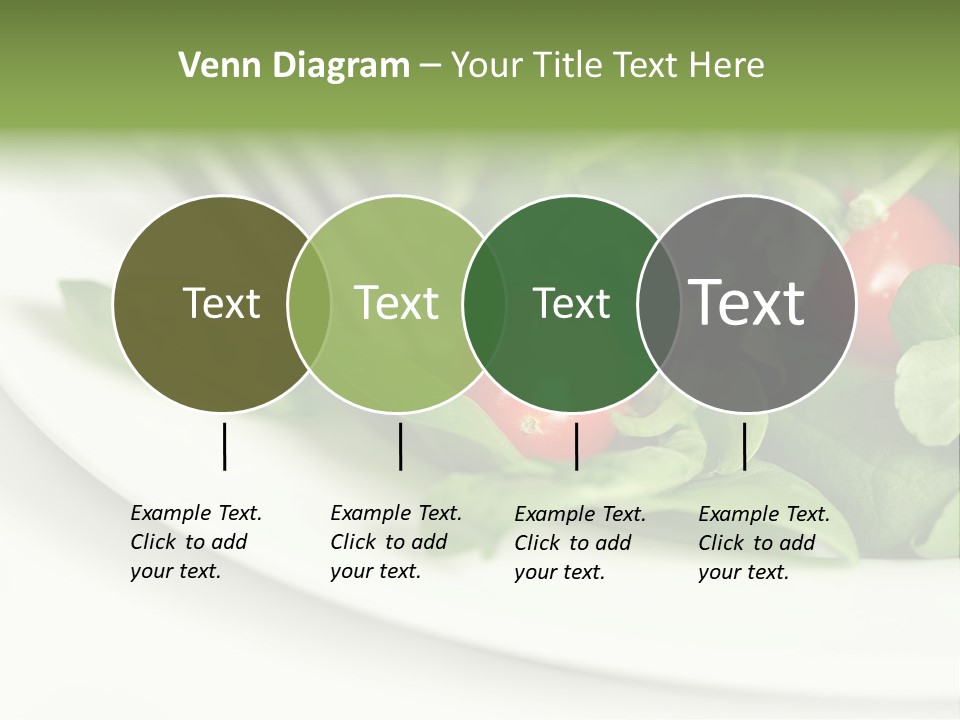 Venn Diagram – Your Title Text Here

Text

Text

Text

Text

Example Text. Click to add your text.

Example Text. Click to add your text.

Example Text. Click to add your text.

Example Text. Click to add your text.